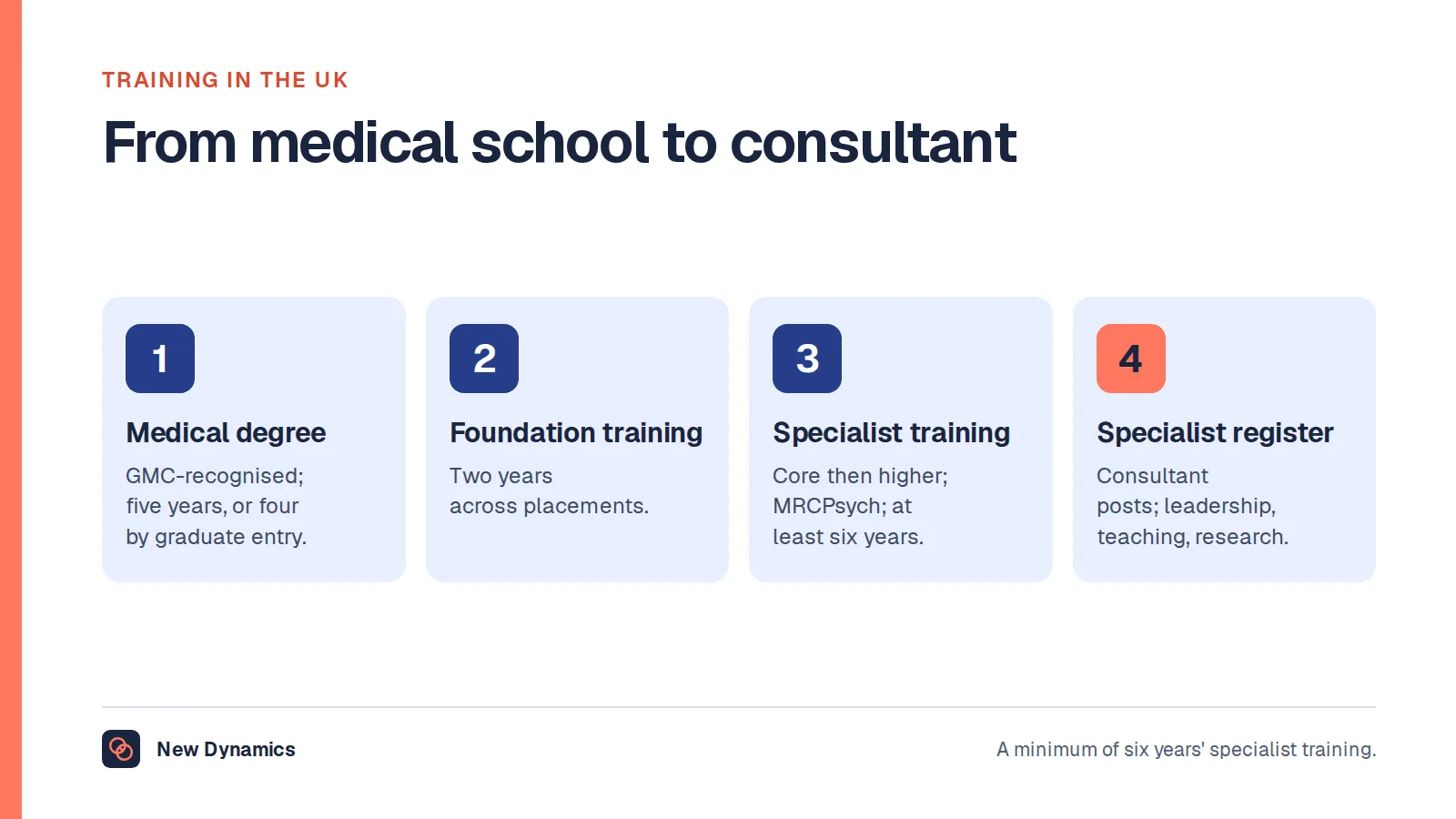 TRAINING IN THE UK

From medical school to consultant

1

Medical degree

GMC-recognised; five years, or four by graduate entry.

2

Foundation training

Two years across placements.

3

Specialist training

Core then higher; MRCPsych; at least six years.

4

Specialist register

Consultant posts; leadership, teaching, research.

New Dynamics

A minimum of six years' specialist training.